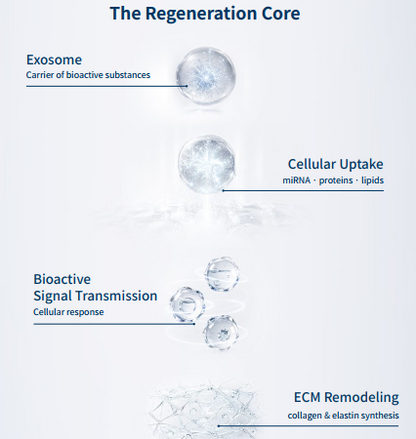 The Regeneration Core

Exosome
Carrier of bioactive substances

Cellular Uptake
miRNA · proteins · lipids

Bioactive
Signal Transmission
Cellular response

ECM Remodeling
collagen & elastin synthesis